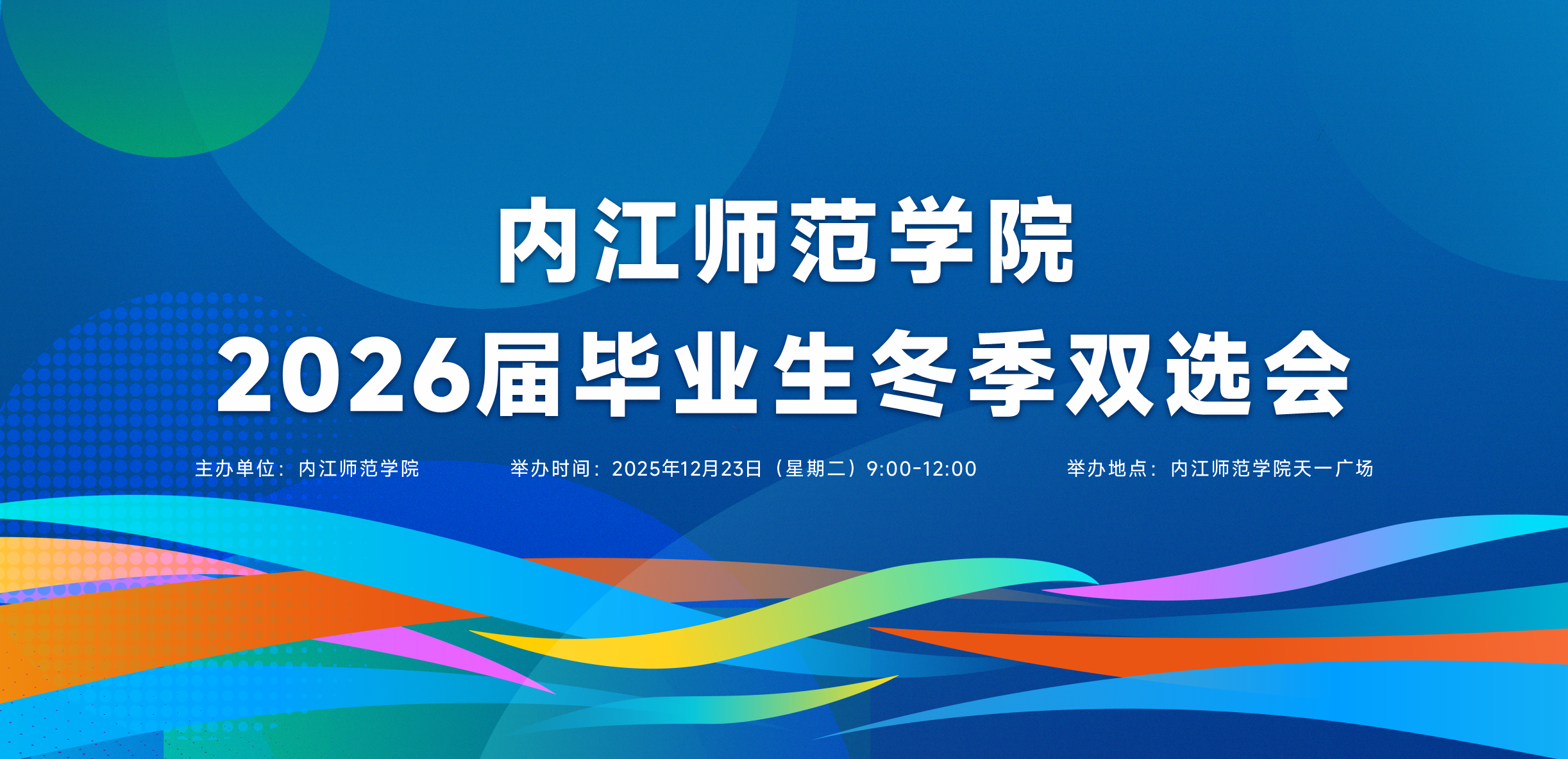 内江师范学院
2026届毕业生冬季双选会

主办单位：内江师范学院

举办时间：2025年12月23日（星期二）9:00-12:00

举办地点：内江师范学院天一广场